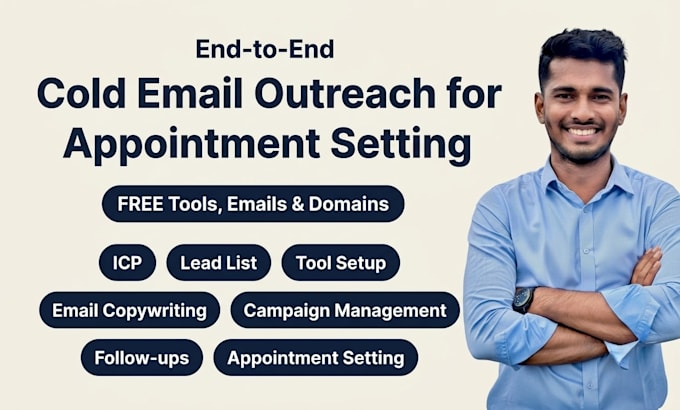 End-to-End

Cold Email Outreach for Appointment Setting

FREE Tools, Emails & Domains

ICP

Lead List

Tool Setup

Email Copywriting

Campaign Management

Follow-ups

Appointment Setting